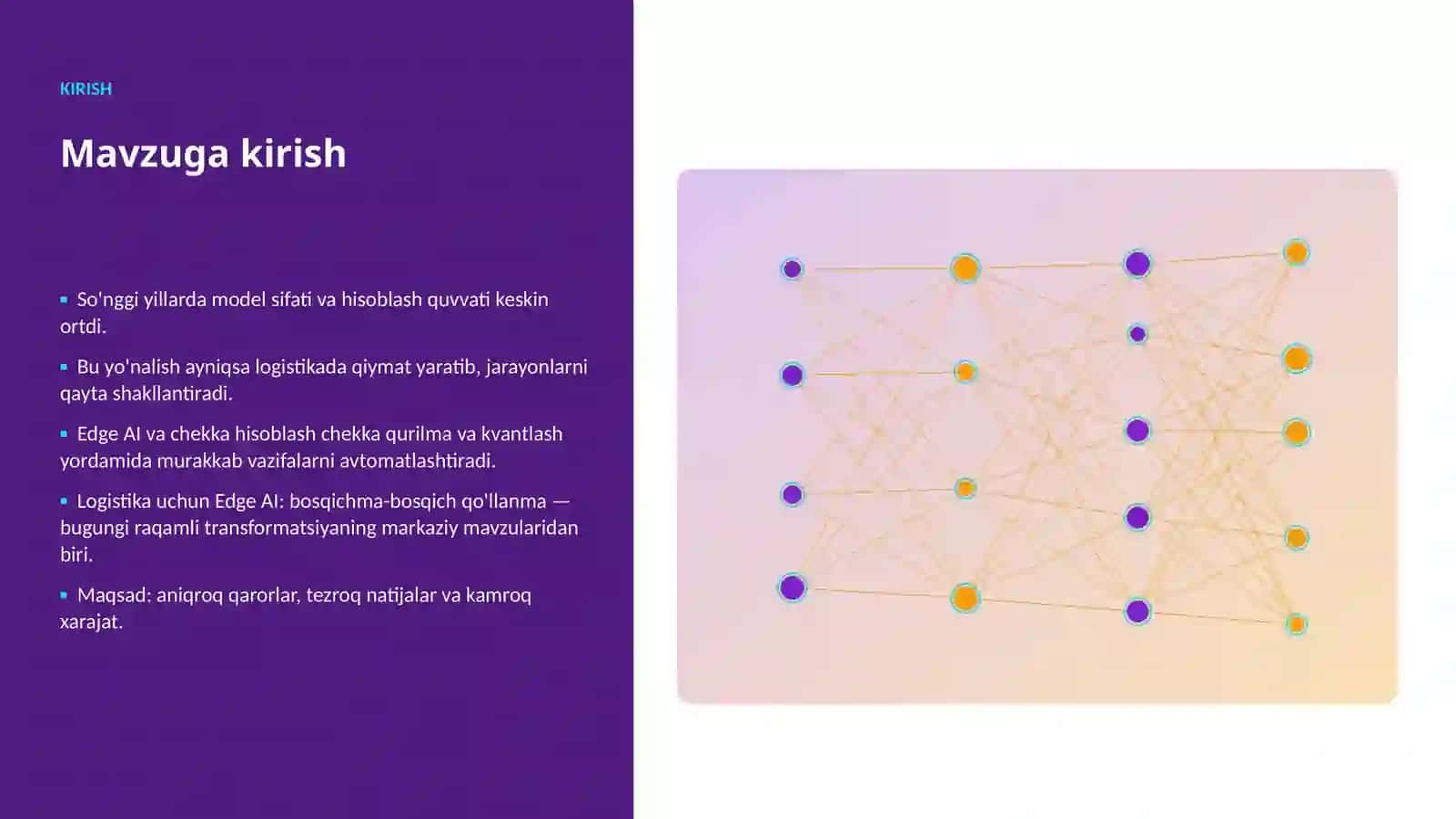 KIRISH

Mavzuga kirish

▪ So'nggi yillarda model sifati va hisoblash quvvati keskin ortdi.

▪ Bu yo'nalish ayniqsa logistikada qiymat yaratib, jarayonlarni qayta shakllantiradi.

▪ Edge AI va chekka hisoblash chekka qurilma va kvantlash yordamida murakkab vazifalarni avtomatlashtiradi.

▪ Logistika uchun Edge AI: bosqichma-bosqich qo'llanma — bugungi raqamli transformatsiyaning markaziy mavzularidan biri.

▪ Maqsad: aniqroq qarorlar, tezroq natijalar va kamroq xarajat.